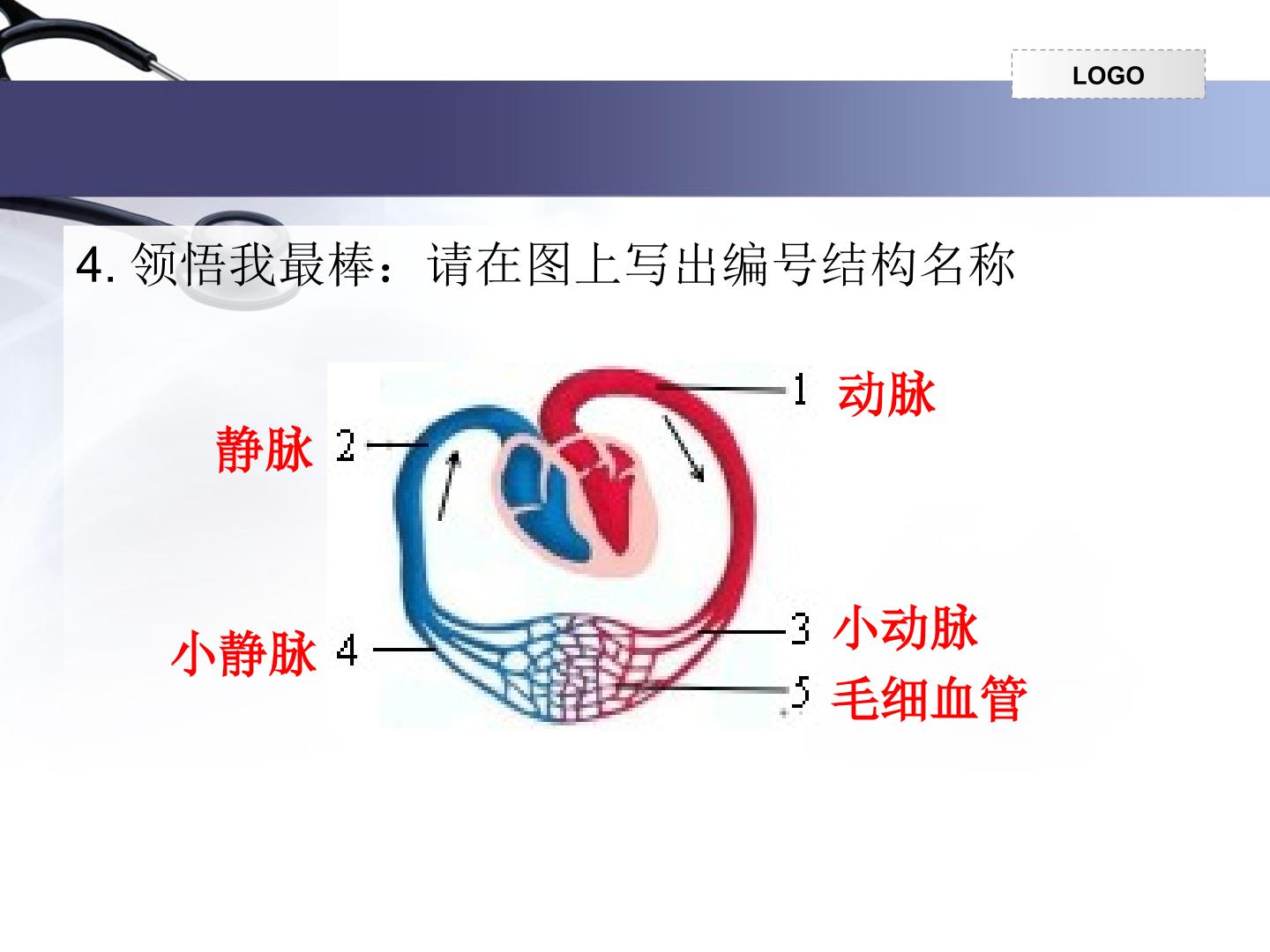 LOGO

4.领悟我最棒：请在图上写出编号结构名称

1 动脉

静脉 2

3 小动脉

小静脉 4

5 毛细血管